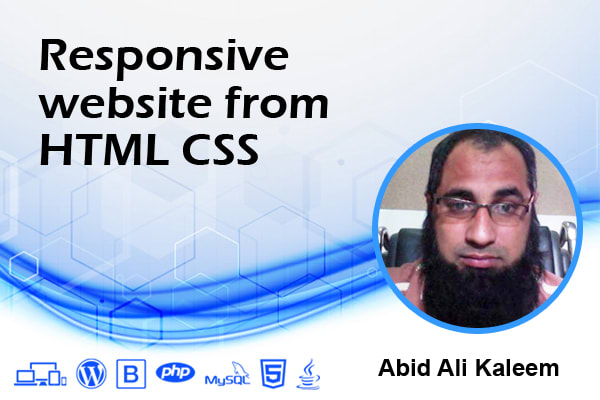 Responsive website from HTML CSS

B php MySQL 5

Abid Ali Kaleem